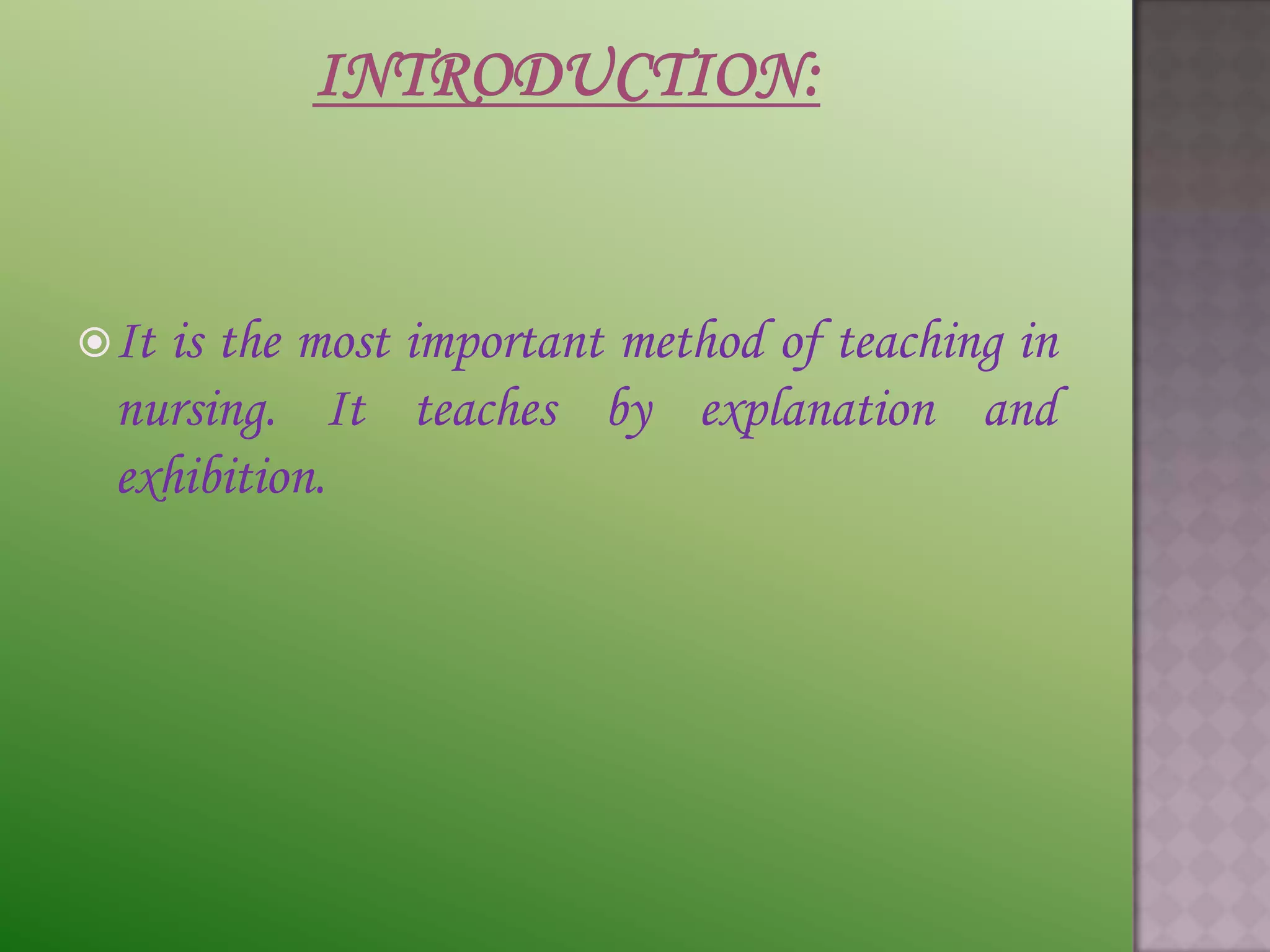 INTRODUCTION:

It is the most important method of teaching in nursing. It teaches by explanation and exhibition.